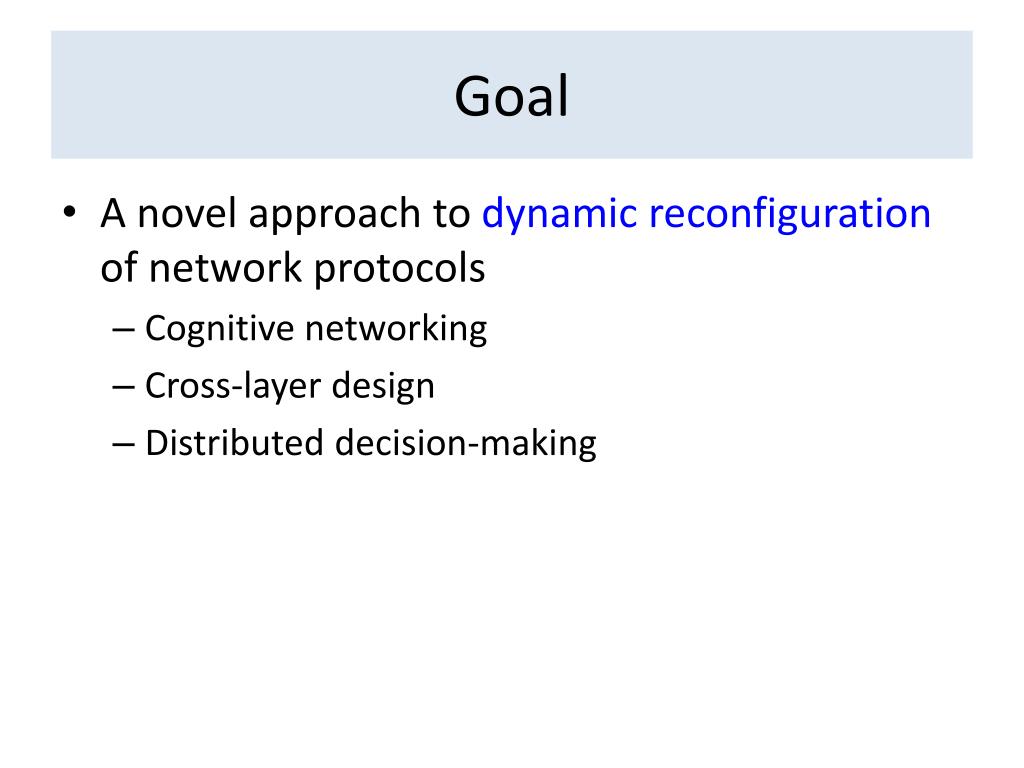 Goal

• A novel approach to dynamic reconfiguration of network protocols
– Cognitive networking
– Cross-layer design
– Distributed decision-making